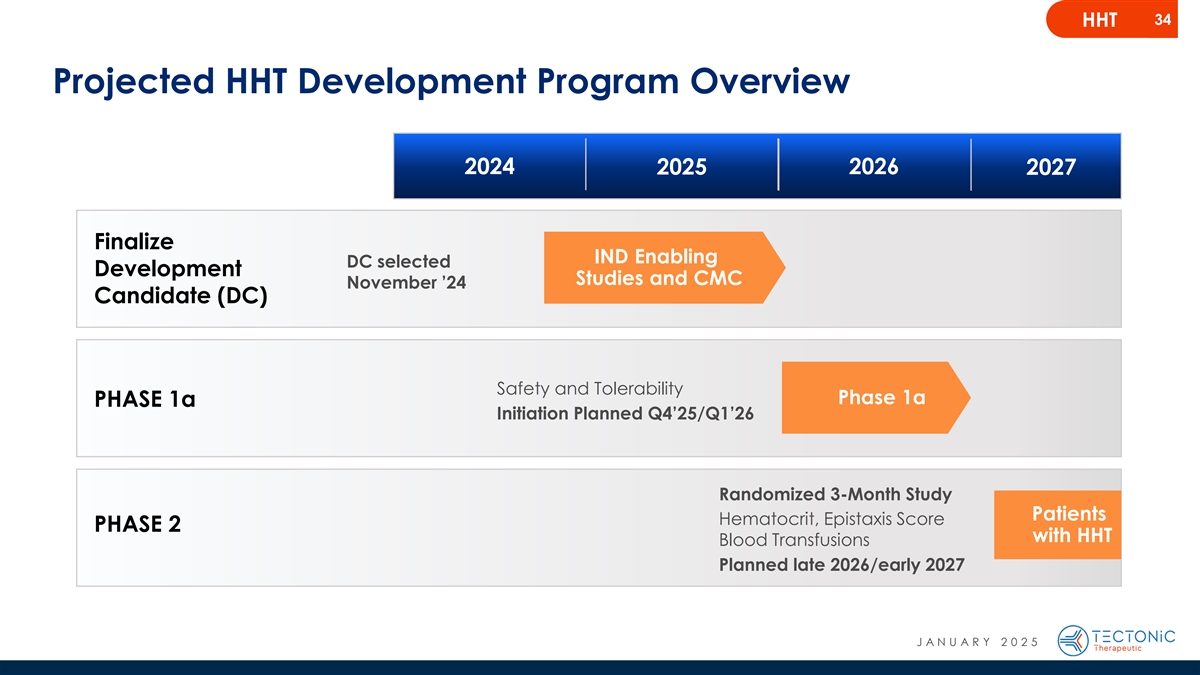 HHT 34

Projected HHT Development Program Overview

2024 2025 2026 2027

Finalize Development Candidate (DC)

DC selected November '24

IND Enabling Studies and CMC

PHASE 1a

Safety and Tolerability
Initiation Planned Q4'25/Q1'26

Phase 1a

PHASE 2

Randomized 3-Month Study
Hematocrit, Epistaxis Score
Blood Transfusions
Planned late 2026/early 2027

Patients with HHT

JANUARY 2025

TECTONiC Therapeutic